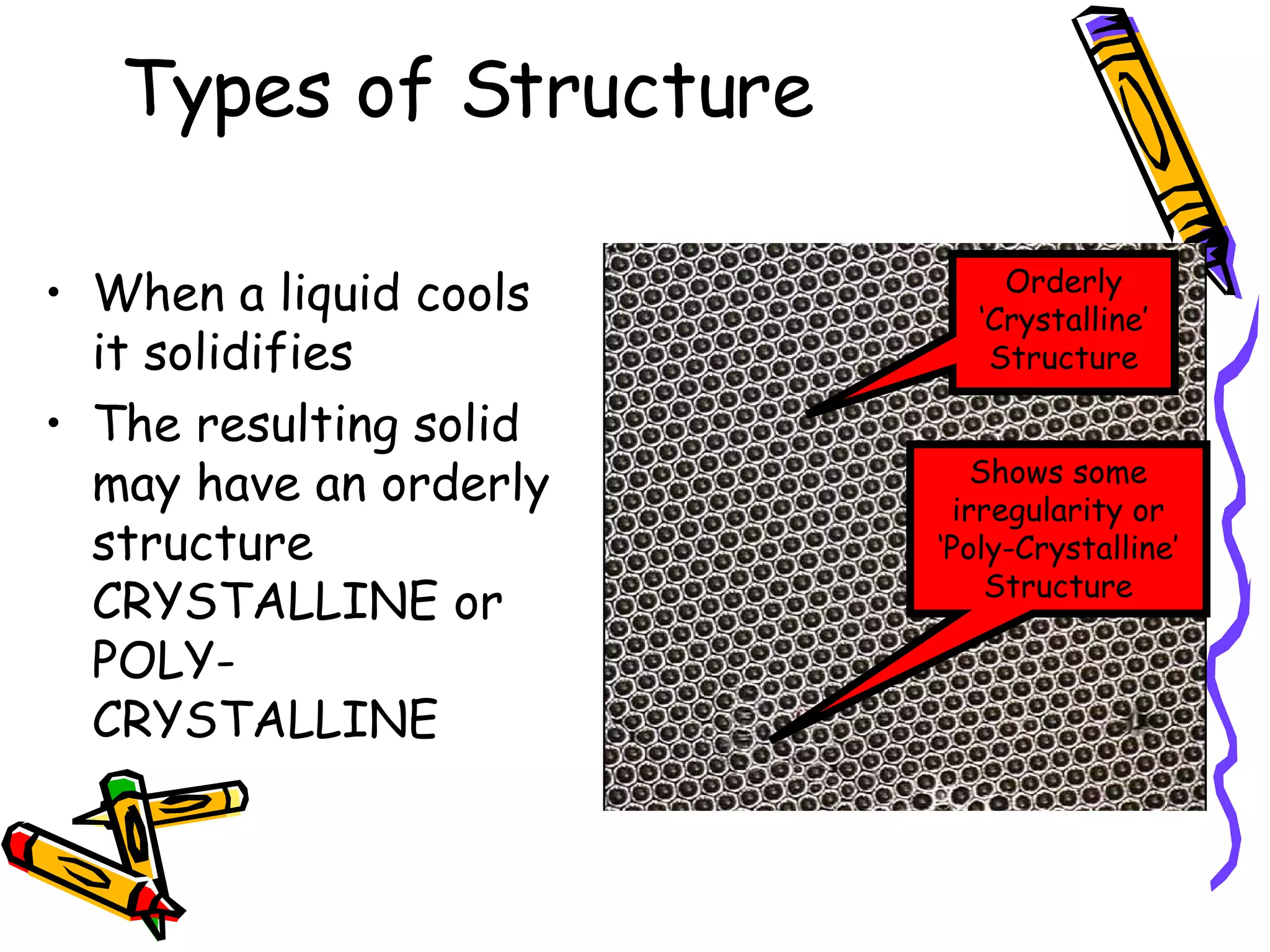 Types of Structure

• When a liquid cools it solidifies

• The resulting solid may have an orderly structure CRYSTALLINE or POLY-CRYSTALLINE

Orderly 'Crystalline' Structure

Shows some irregularity or 'Poly-Crystalline' Structure